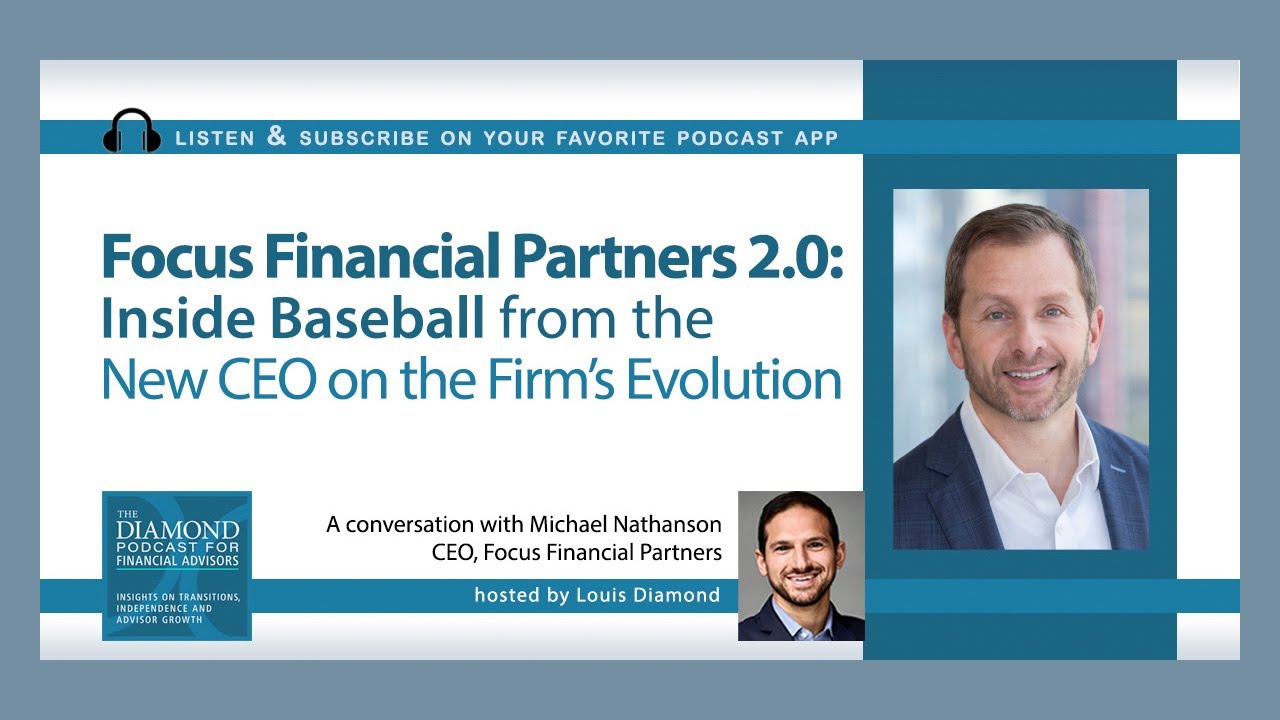 LISTEN & SUBSCRIBE ON YOUR FAVORITE PODCAST APP

Focus Financial Partners 2.0: Inside Baseball from the New CEO on the Firm's Evolution

THE DIAMOND PODCAST FOR FINANCIAL ADVISORS

INSIGHTS ON TRANSITIONS, INDEPENDENCE AND ADVISOR GROWTH

A conversation with Michael Nathanson
CEO, Focus Financial Partners

hosted by Louis Diamond